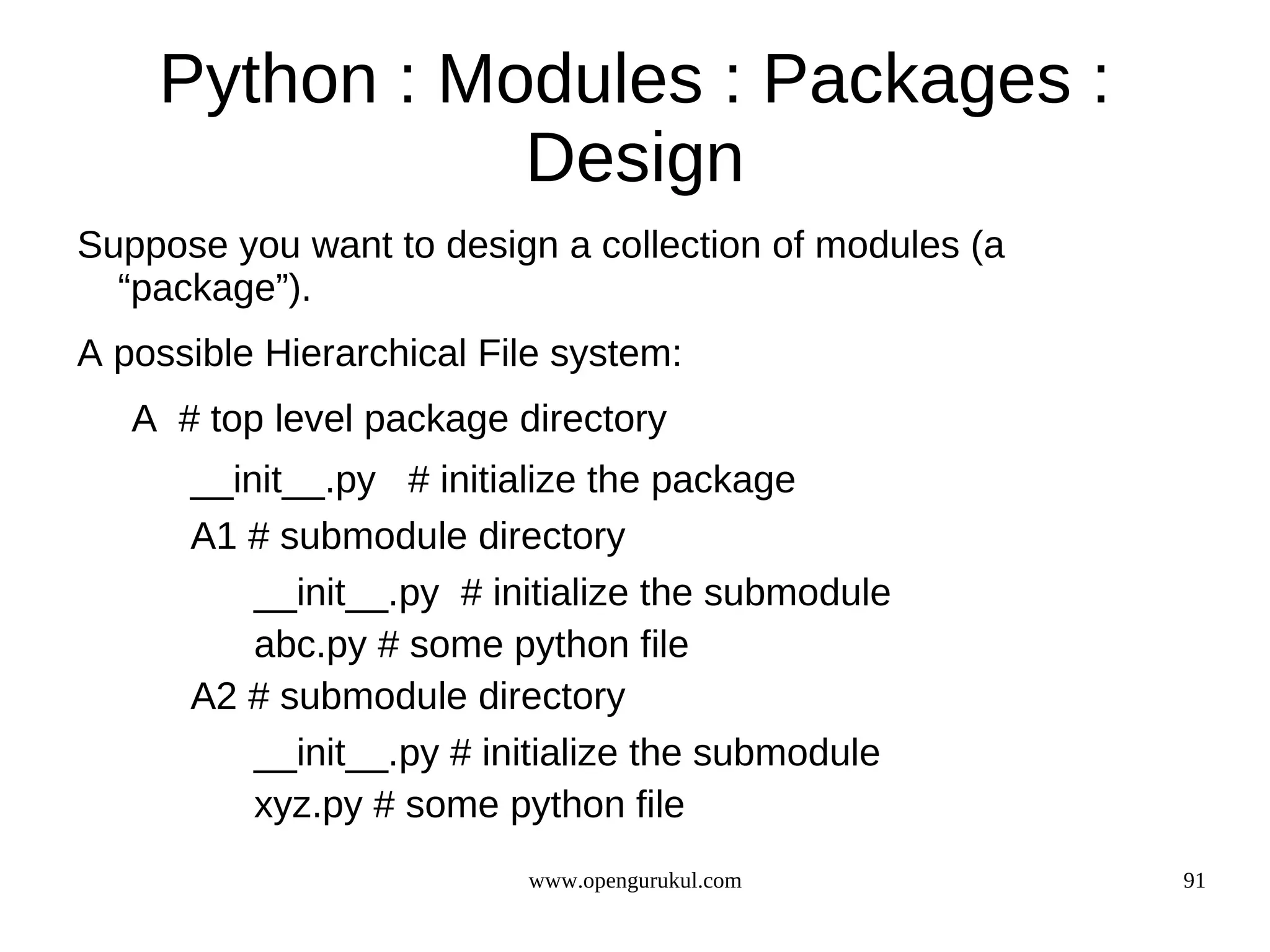 Python : Modules : Packages : Design

Suppose you want to design a collection of modules (a “package”).

A possible Hierarchical File system:

A  # top level package directory

\_\_init\_\_.py   # initialize the package

A1 # submodule directory

\_\_init\_\_.py  # initialize the submodule

abc.py # some python file

A2 # submodule directory

\_\_init\_\_.py # initialize the submodule

xyz.py # some python file

www.opengurukul.com

91